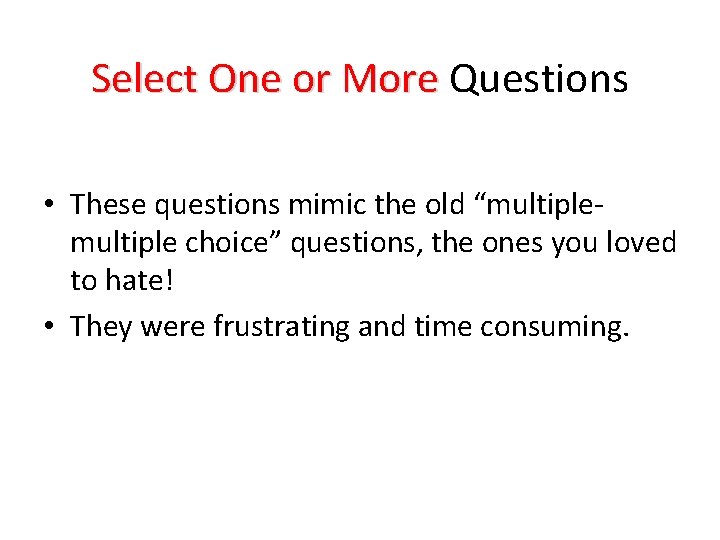 Select One or More Questions

• These questions mimic the old “multiple-multiple choice” questions, the ones you loved to hate!

• They were frustrating and time consuming.